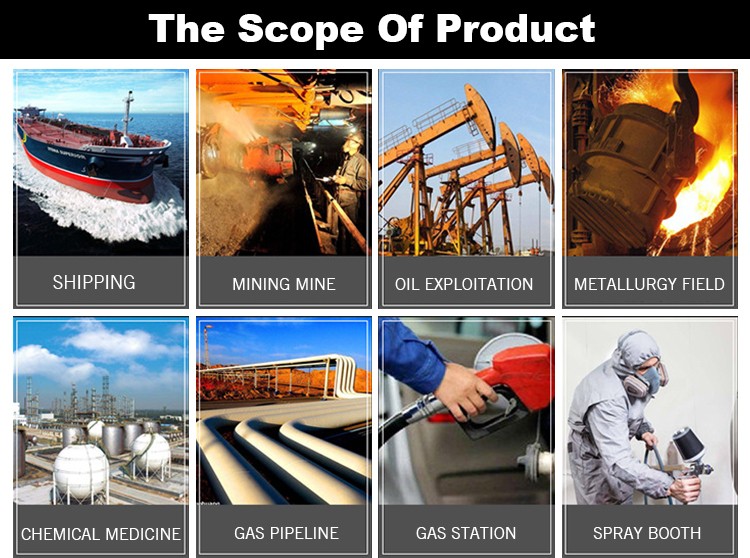 The Scope Of Product

SHIPPING

MINING MINE

OIL EXPLOITATION

METALLURGY FIELD

CHEMICAL MEDICINE

GAS PIPELINE

GAS STATION

SPRAY BOOTH